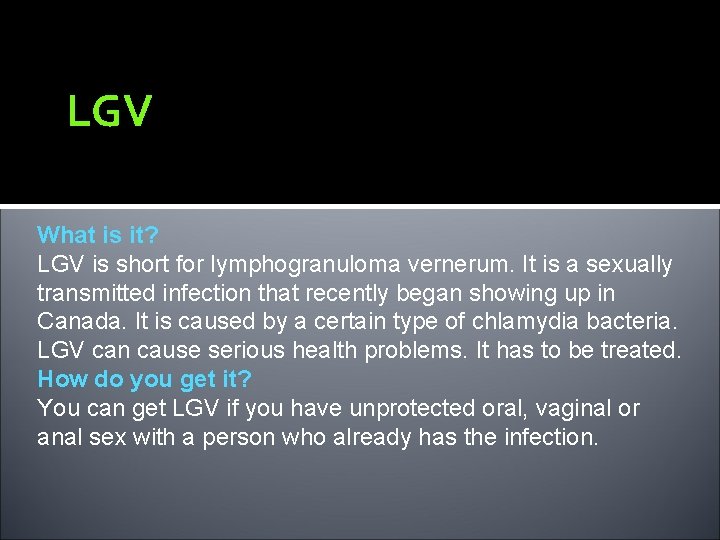 LGV

What is it?
LGV is short for lymphogranuloma vernerum. It is a sexually transmitted infection that recently began showing up in Canada. It is caused by a certain type of chlamydia bacteria. LGV can cause serious health problems. It has to be treated.
How do you get it?
You can get LGV if you have unprotected oral, vaginal or anal sex with a person who already has the infection.